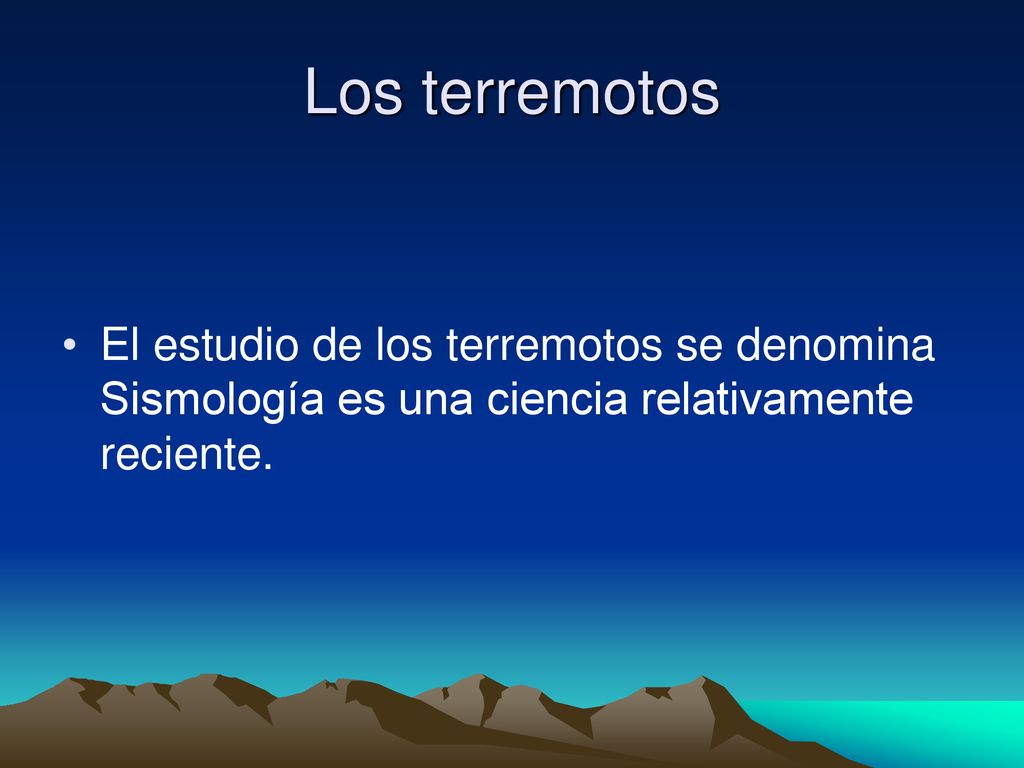 Los terremotos

• El estudio de los terremotos se denomina Sismología es una ciencia relativamente reciente.